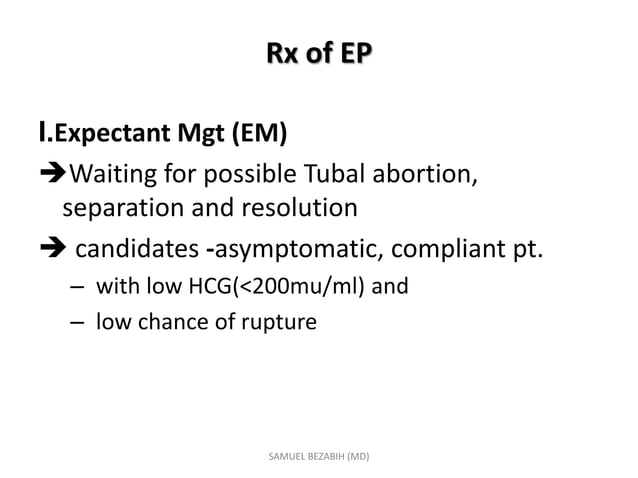 Rx of EP

I.Expectant Mgt (EM)

➔Waiting for possible Tubal abortion, separation and resolution

➔ candidates -asymptomatic, compliant pt.

– with low HCG(<200mu/ml) and

– low chance of rupture

SAMUEL BEZABIH (MD)